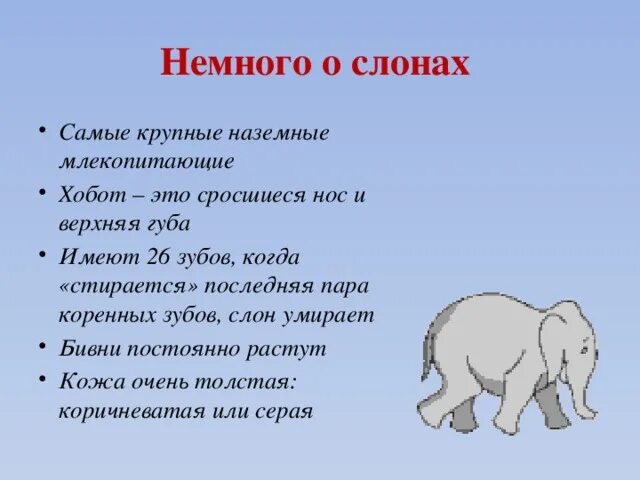 Немного о слонах

• Самые крупные наземные млекопитающие
• Хобот – это сросшиеся нос и верхняя губа
• Имеют 26 зубов, когда «стирается» последняя пара коренных зубов, слон умирает
• Бивни постоянно растут
• Кожа очень толстая: коричневатая или серая